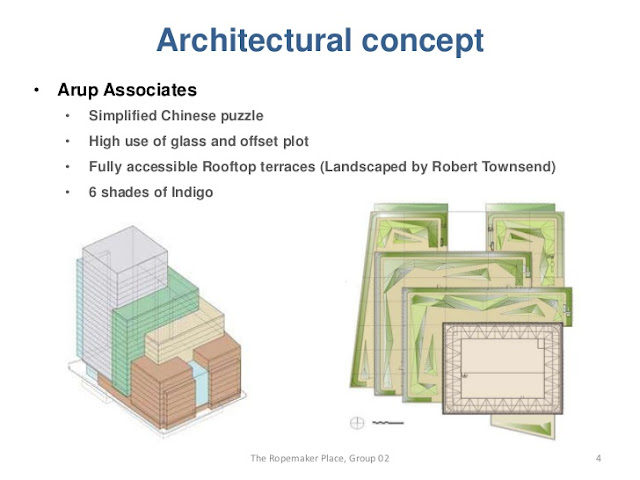 Architectural concept

• Arup Associates
  • Simplified Chinese puzzle
  • High use of glass and offset plot
  • Fully accessible Rooftop terraces (Landscaped by Robert Townsend)
  • 6 shades of Indigo

The Ropemaker Place, Group 02

4